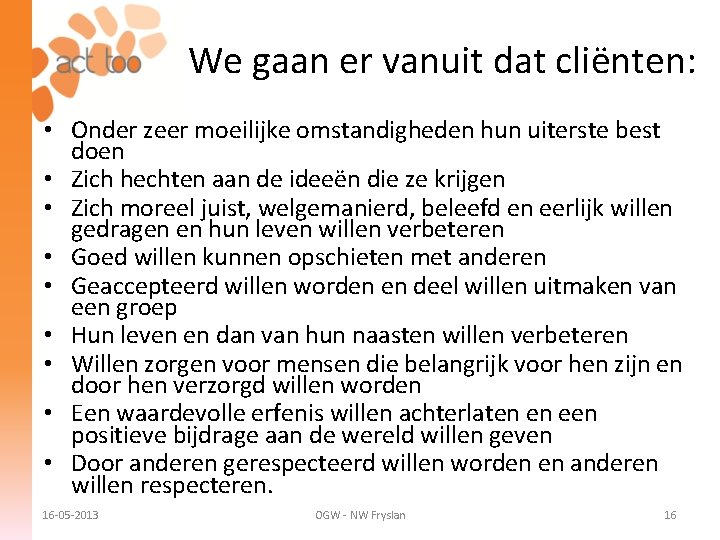 act too

We gaan er vanuit dat cliënten:

• Onder zeer moeilijke omstandigheden hun uiterste best doen
• Zich hechten aan de ideeën die ze krijgen
• Zich moreel juist, welgemanierd, beleefd en eerlijk willen gedragen en hun leven willen verbeteren
• Goed willen kunnen opschieten met anderen
• Geaccepteerd willen worden en deel willen uitmaken van een groep
• Hun leven en dan van hun naasten willen verbeteren
• Willen zorgen voor mensen die belangrijk voor hen zijn en door hen verzorgd willen worden
• Een waardevolle erfenis willen achterlaten en een positieve bijdrage aan de wereld willen geven
• Door anderen gerespecteerd willen worden en anderen willen respecteren.

16-05-2013 OGW - NW Fryslan 16